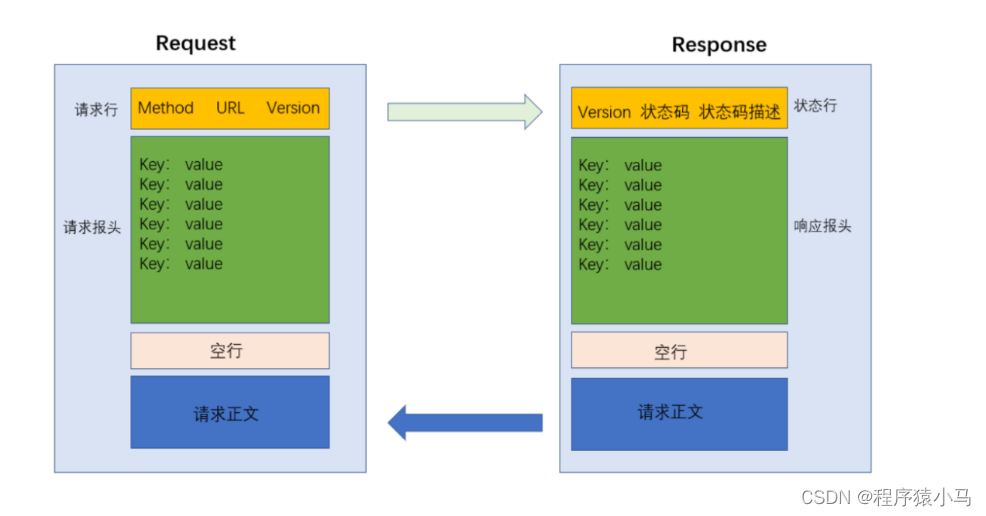 Request

请求行

Method URL Version

请求报头

Key: value
Key: value
Key: value
Key: value
Key: value
Key: value

空行

请求正文

Response

Version 状态码 状态码描述

状态行

Key: value
Key: value
Key: value
Key: value
Key: value
Key: value

响应报头

空行

请求正文

CSDN @程序猿小马